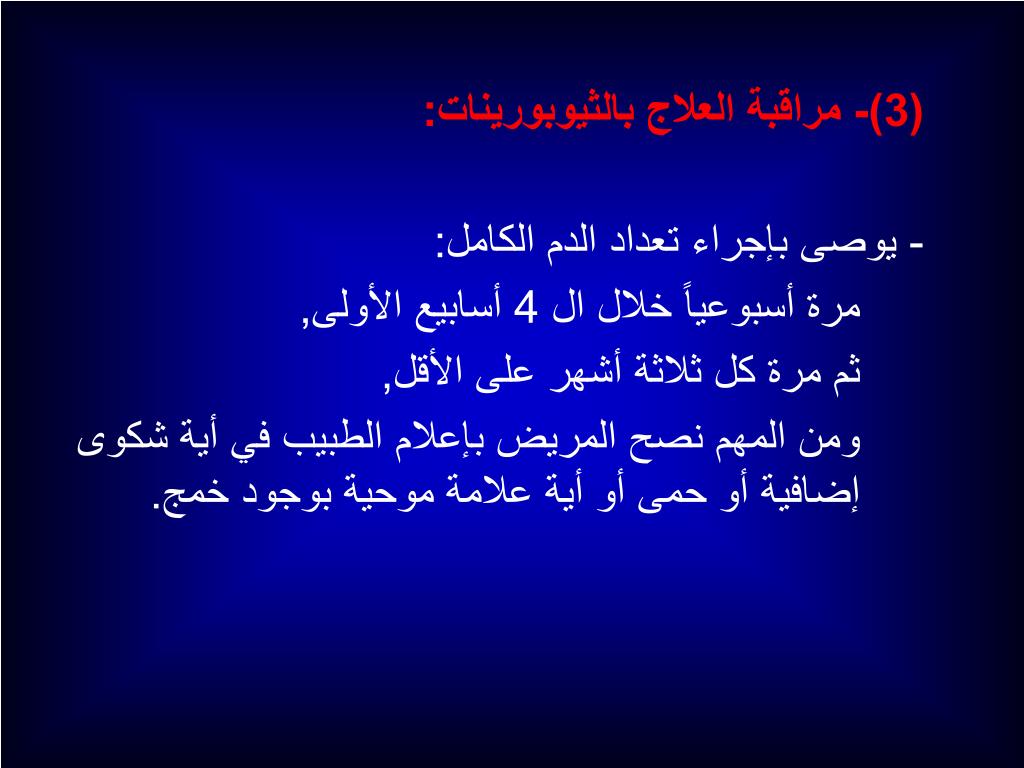 (3)- مراقبة العلاج بالثيوبورينات:

- يوصى بإجراء تعداد الدم الكامل:

مرة أسبوعياً خلال ال 4 أسابيع الأولى,

ثم مرة كل ثلاثة أشهر على الأقل,

ومن المهم نصح المريض بإعلام الطبيب في أية شكوى إضافية أو حمى أو أية علامة موحية بوجود خمج.